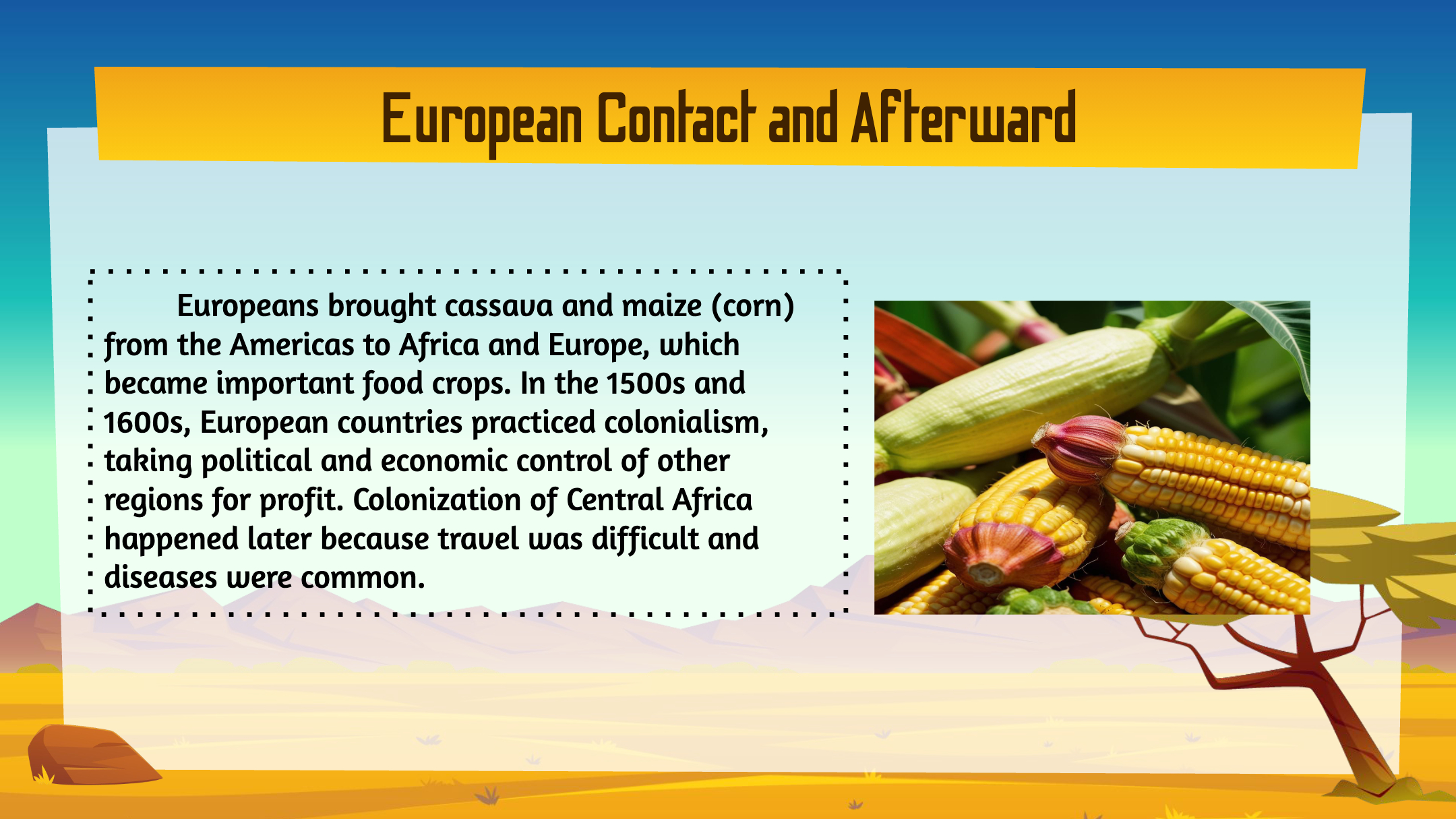 European Contact and Afterward

Europeans brought cassava and maize (corn) from the Americas to Africa and Europe, which became important food crops. In the 1500s and 1600s, European countries practiced colonialism, taking political and economic control of other regions for profit. Colonization of Central Africa happened later because travel was difficult and diseases were common.